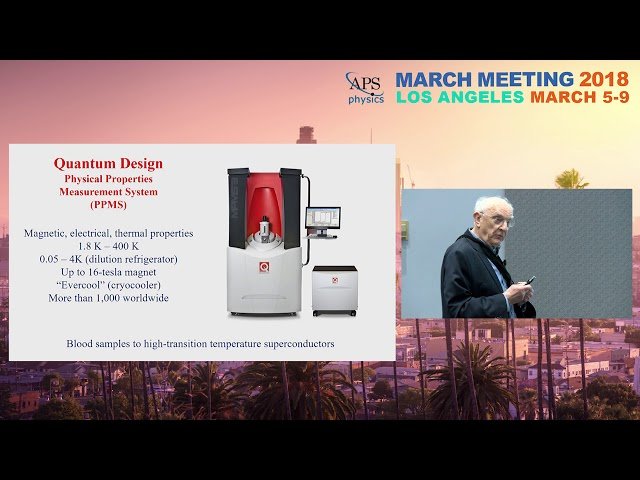 APS physics

MARCH MEETING 2018
LOS ANGELES MARCH 5-9

Quantum Design
Physical Properties Measurement System (PPMS)

Magnetic, electrical, thermal properties
1.8 K – 400 K
0.05 – 4K (dilution refrigerator)
Up to 16-tesla magnet
"Evercool" (cryocooler)
More than 1,000 worldwide

Blood samples to high-transition temperature superconductors